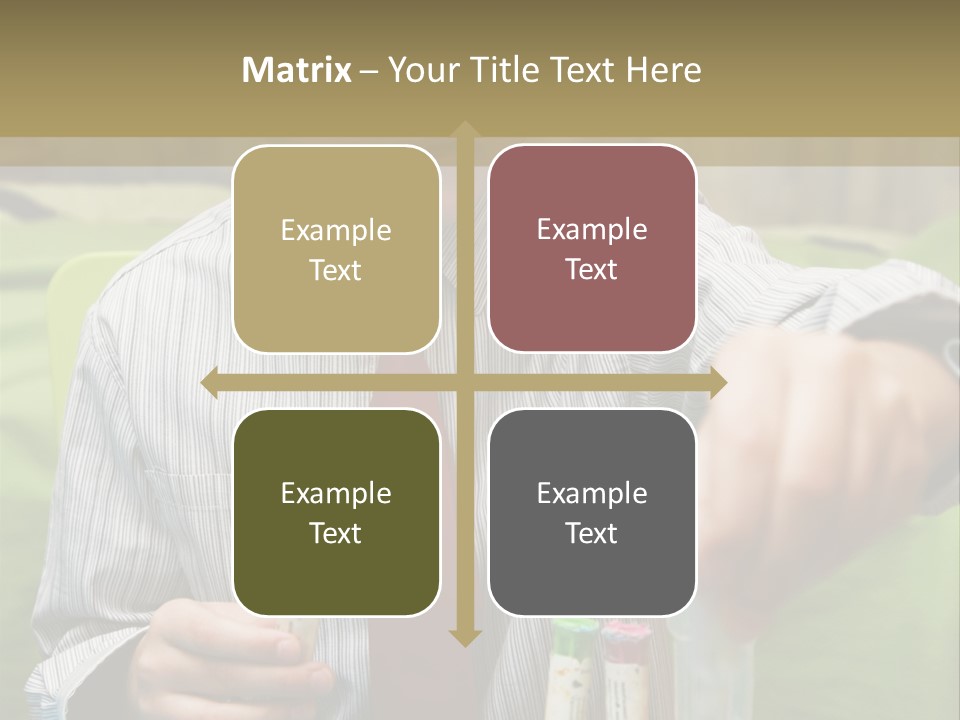 Matrix – Your Title Text Here

Example Text

Example Text

Example Text

Example Text